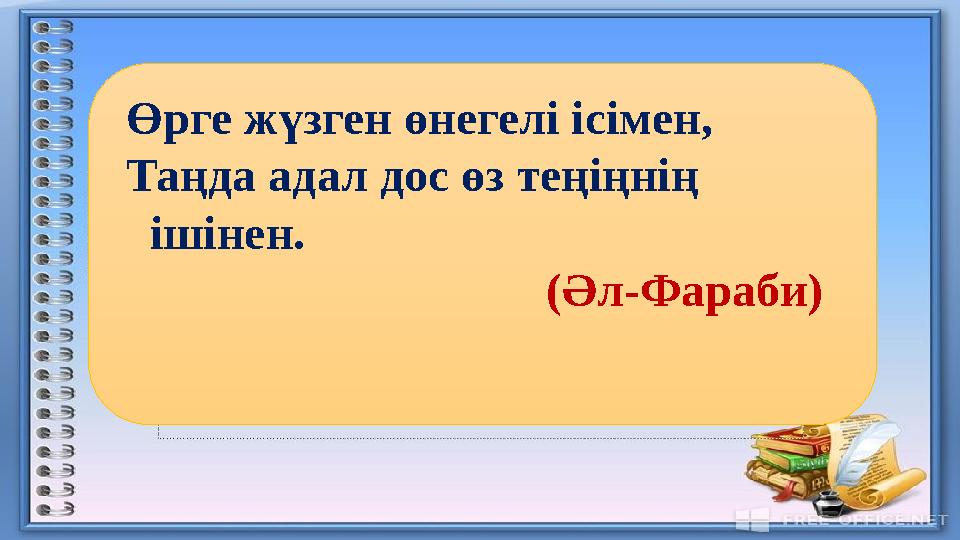 Өрге жүзген өнегелі ісімен,
Таңда адал дос өз теңіңнің ішінен.

(Әл-Фараби)

FREE-OFFICE.NET